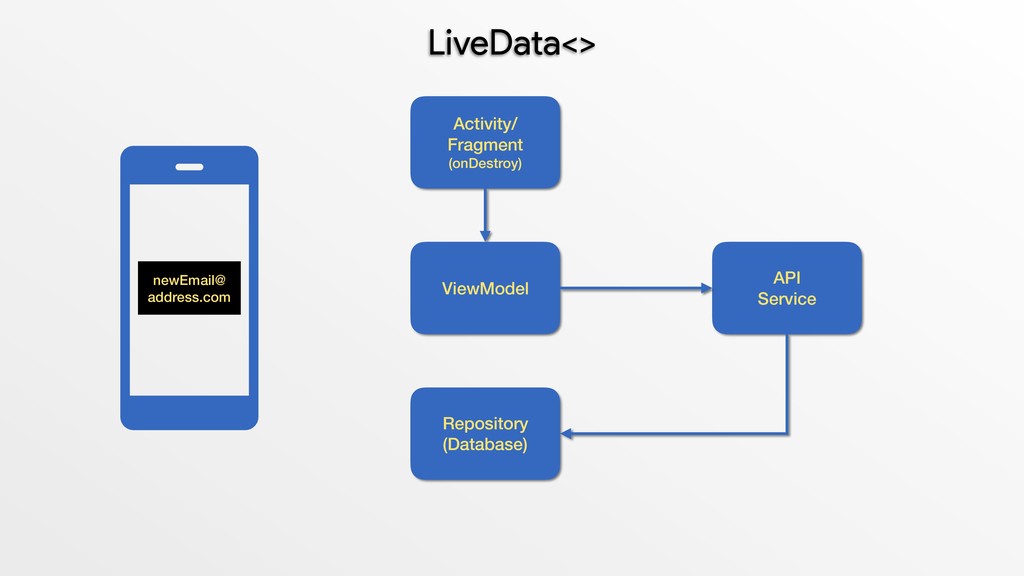 LiveData<>

newEmail@
address.com

Activity/
Fragment
(onDestroy)

ViewModel

API
Service

Repository
(Database)